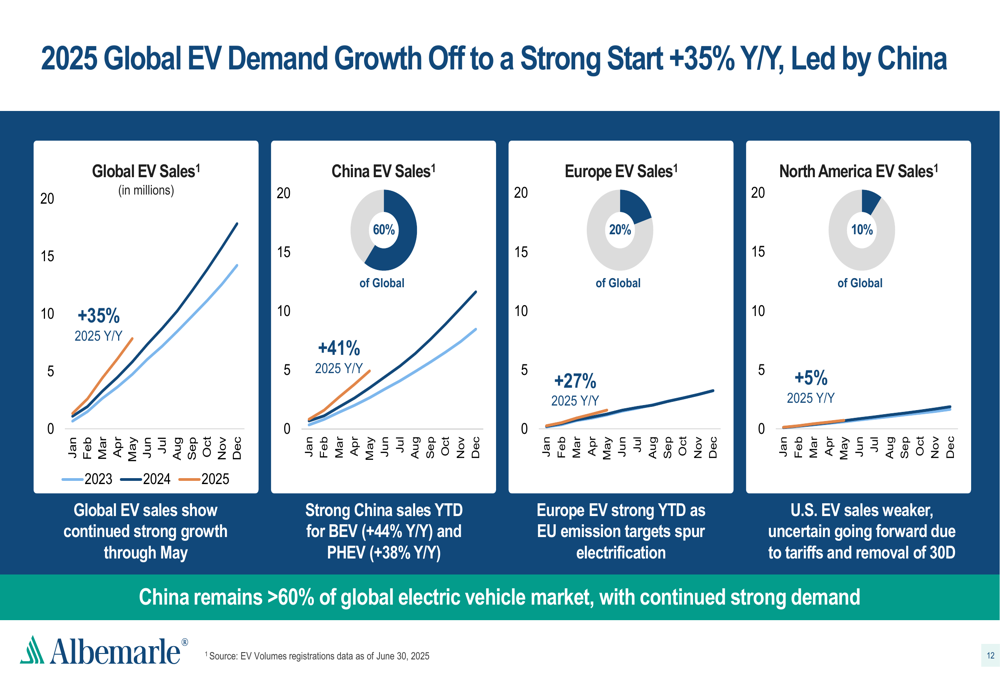 2025 Global EV Demand Growth Off to a Strong Start +35% Y/Y, Led by China

Global EV Sales$^1$
(in millions)

20
15
10
5
0

+35%
2025 Y/Y

Jan Feb Mar Apr May Jun Jul Aug Sep Oct Nov Dec

2023 2024 2025

Global EV sales show continued strong growth through May

China EV Sales$^1$

60%
of Global

20
15
10
5
0

+41%
2025 Y/Y

Jan Feb Mar Apr May Jun Jul Aug Sep Oct Nov Dec

Strong China sales YTD for BEV (+44% Y/Y) and PHEV (+38% Y/Y)

Europe EV Sales$^1$

20%
of Global

20
15
10
5
0

+27%
2025 Y/Y

Jan Feb Mar Apr May Jun Jul Aug Sep Oct Nov Dec

Europe EV strong YTD as EU emission targets spur electrification

North America EV Sales$^1$

10%
of Global

20
15
10
5
0

+5%
2025 Y/Y

Jan Feb Mar Apr May Jun Jul Aug Sep Oct Nov Dec

U.S. EV sales weaker, uncertain going forward due to tariffs and removal of 30D

China remains >60% of global electric vehicle market, with continued strong demand

Albemarle®

$^1$ Source: EV Volumes registrations data as of June 30, 2025

12